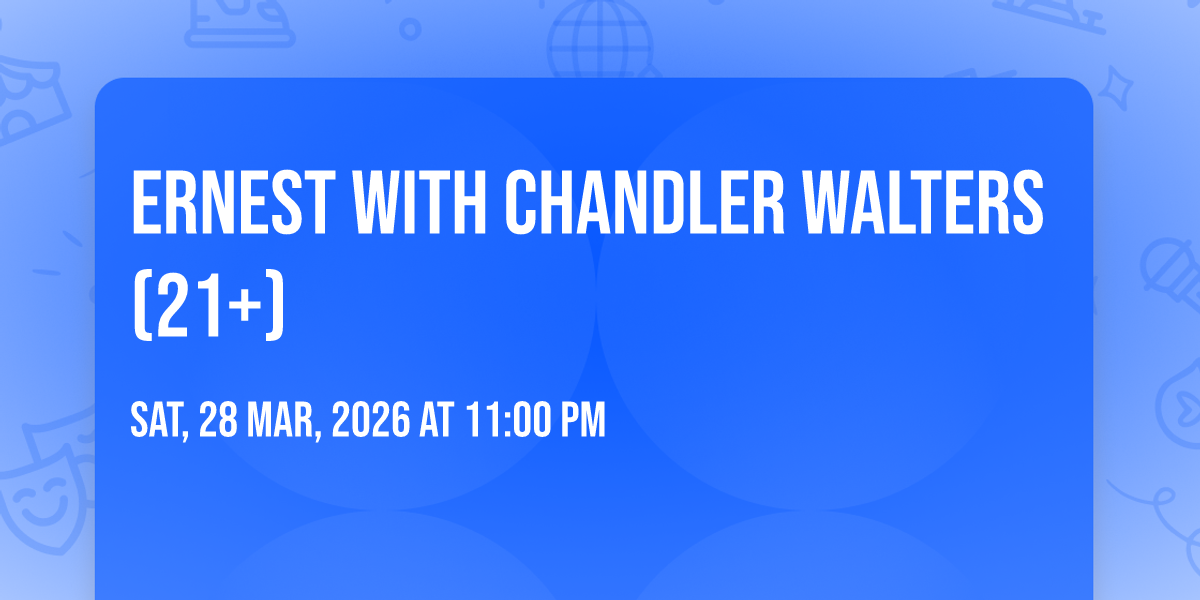 ERNEST WITH CHANDLER WALTERS (21+)

SAT, 28 MAR, 2026 AT 11:00 PM